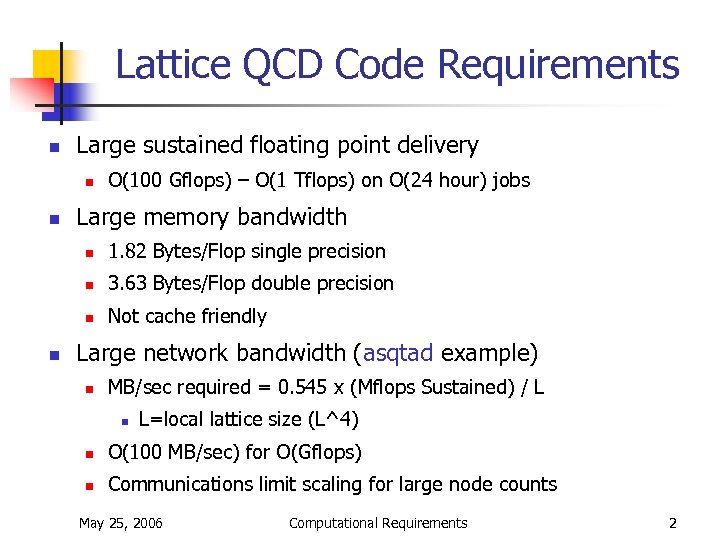 Lattice QCD Code Requirements

Large sustained floating point delivery
O(100 Gflops) – O(1 Tflops) on O(24 hour) jobs

Large memory bandwidth
1.82 Bytes/Flop single precision
3.63 Bytes/Flop double precision
Not cache friendly

Large network bandwidth (asqtad example)
MB/sec required = 0.545 x (Mflops Sustained) / L
L=local lattice size (L^4)
O(100 MB/sec) for O(Gflops)
Communications limit scaling for large node counts

May 25, 2006 Computational Requirements 2